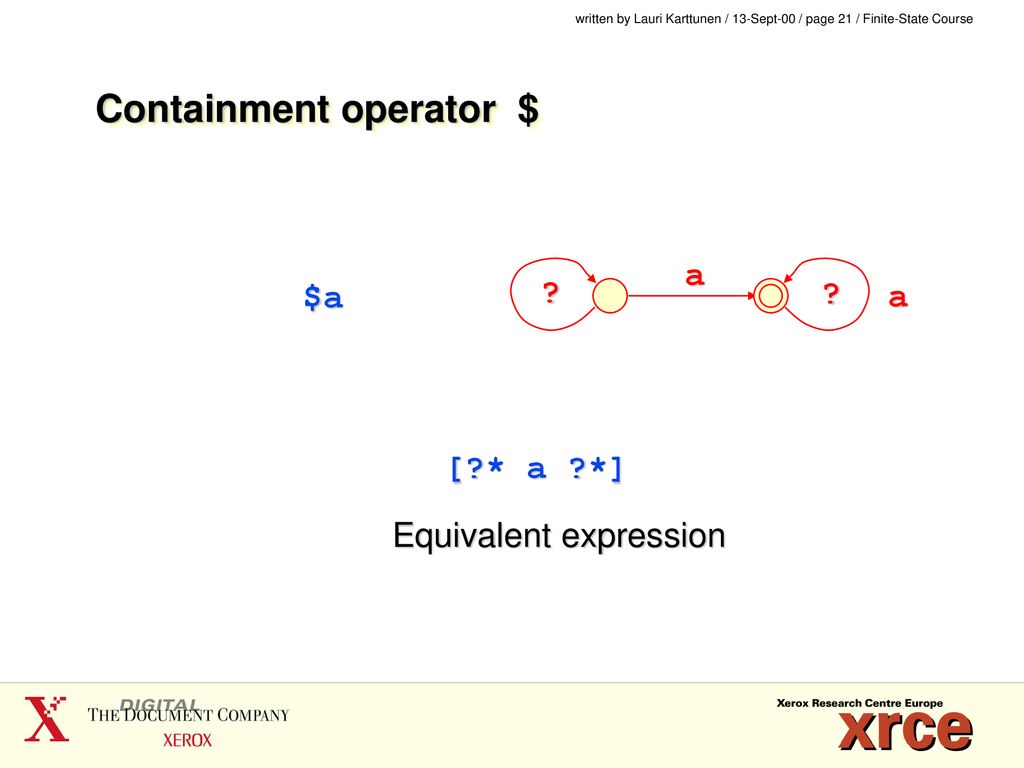 written by Lauri Karttunen / 13-Sept-00 / page 21 / Finite-State Course

Containment operator $

$a

?

a

?

a

[?* a ?*]

Equivalent expression

DIGITAL
THE DOCUMENT COMPANY
XEROX

Xerox Research Centre Europe
xrce